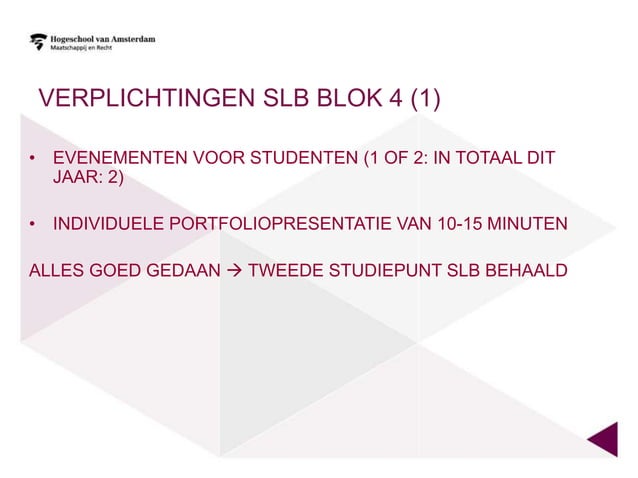 Hogeschool van Amsterdam
Maatschappij en Recht

VERPLICHTINGEN SLB BLOK 4 (1)

• EVENEMENTEN VOOR STUDENTEN (1 OF 2: IN TOTAAL DIT JAAR: 2)

• INDIVIDUELE PORTFOLIOPRESENTATIE VAN 10-15 MINUTEN

ALLES GOED GEDAAN → TWEEDE STUDIEPUNT SLB BEHAALD